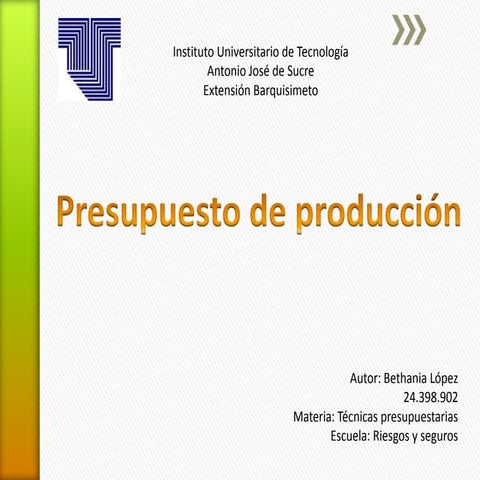 Instituto Universitario de Tecnología
Antonio José de Sucre
Extensión Barquisimeto

Presupuesto de producción

Autor: Bethania López
24.398.902
Materia: Técnicas presupuestarias
Escuela: Riesgos y seguros